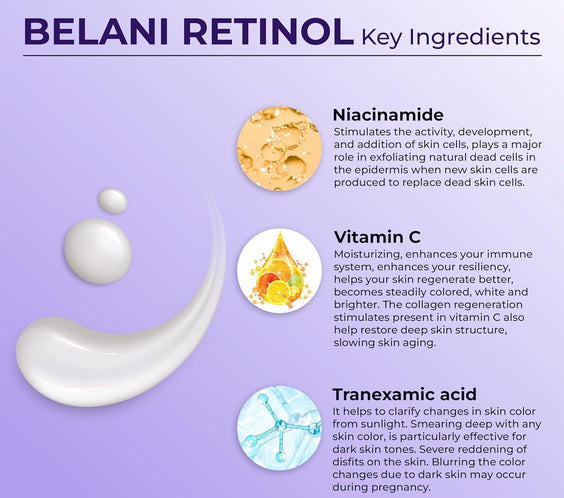 BELANI RETINOL Key Ingredients

Niacinamide
Stimulates the activity, development, and addition of skin cells, plays a major role in exfoliating natural dead cells in the epidermis when new skin cells are produced to replace dead skin cells.

Vitamin C
Moisturizing, enhances your immune system, enhances your resiliency, helps your skin regenerate better, becomes steadily colored, white and brighter. The collagen regeneration stimulates present in vitamin C also help restore deep skin structure, slowing skin aging.

Tranexamic acid
It helps to clarify changes in skin color from sunlight. Smearing deep with any skin color, is particularly effective for dark skin tones. Severe reddening of disfits on the skin. Blurring the color changes due to dark skin may occur during pregnancy.